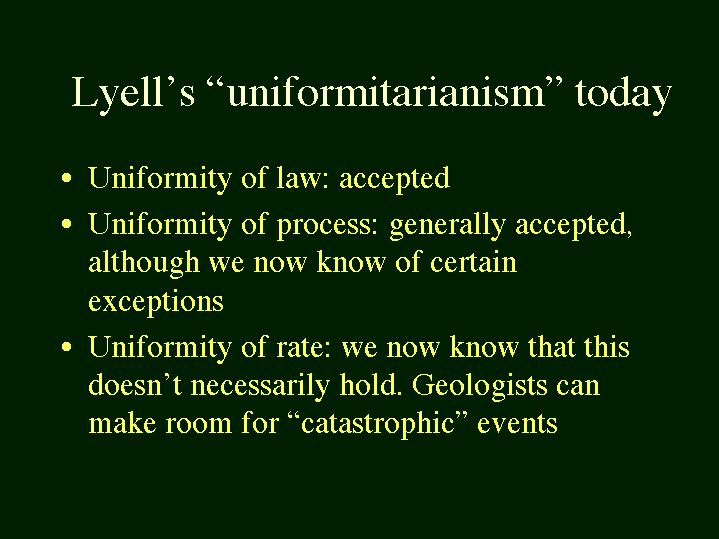 Lyell’s “uniformitarianism” today

• Uniformity of law: accepted
• Uniformity of process: generally accepted, although we now know of certain exceptions
• Uniformity of rate: we now know that this doesn’t necessarily hold. Geologists can make room for “catastrophic” events